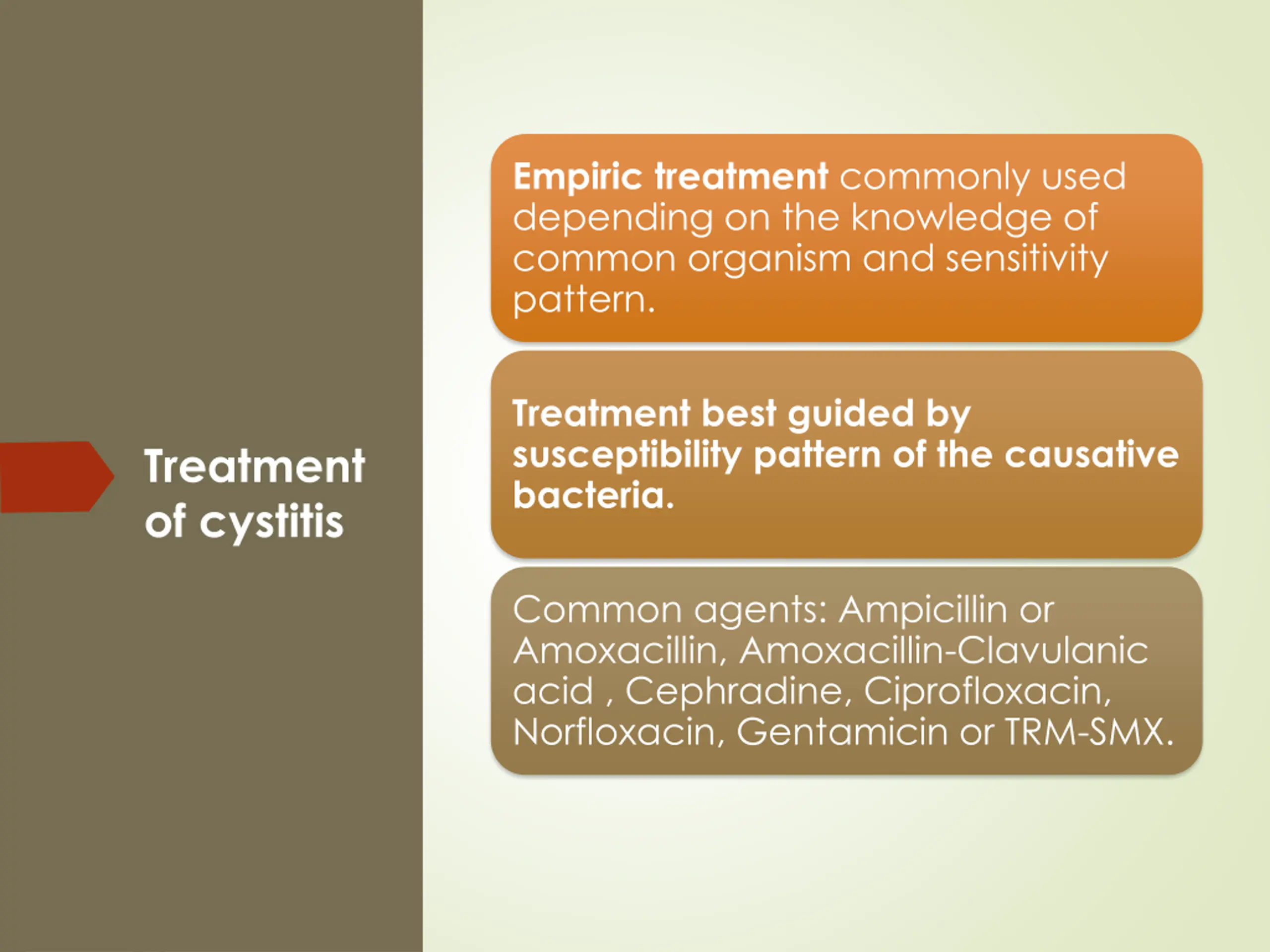 Treatment of cystitis

Empiric treatment commonly used depending on the knowledge of common organism and sensitivity pattern.

Treatment best guided by susceptibility pattern of the causative bacteria.

Common agents: Ampicillin or Amoxacillin, Amoxacillin-Clavulanic acid , Cephradine, Ciprofloxacin, Norfloxacin, Gentamicin or TRM-SMX.